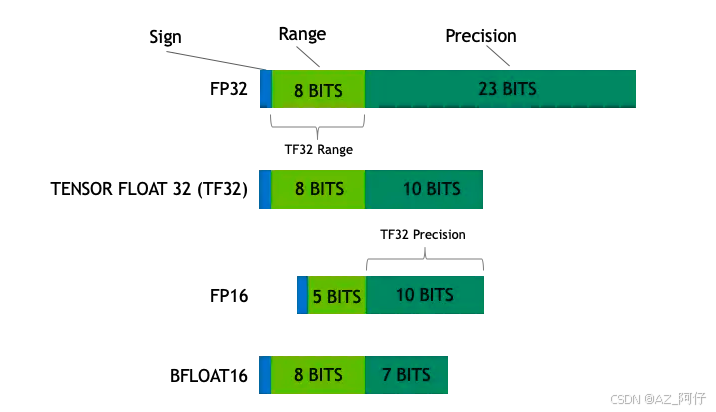 Sign
Range
Precision
FP32
8 BITS
23 BITS
TF32 Range
TENSOR FLOAT 32 (TF32)
8 BITS
10 BITS
TF32 Precision
FP16
5 BITS
10 BITS
BFLOAT16
8 BITS
7 BITS
CSDN @AZ_阿仔